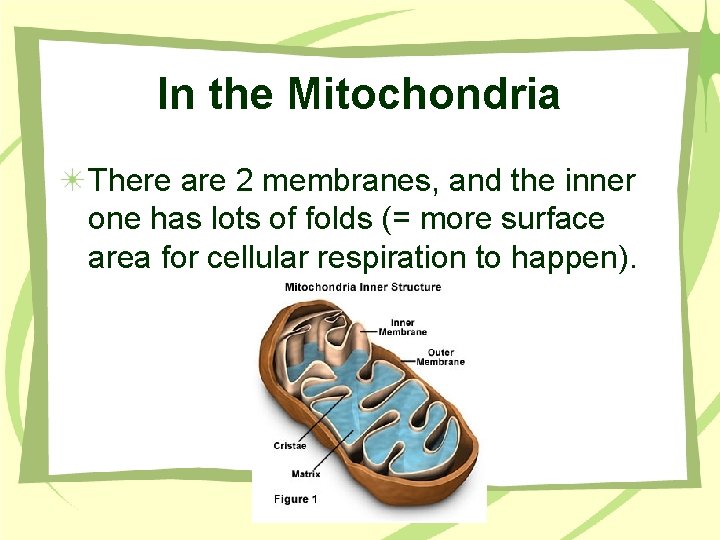 In the Mitochondria

There are 2 membranes, and the inner one has lots of folds (= more surface area for cellular respiration to happen).

Mitochondria Inner Structure

Inner Membrane

Outer Membrane

Cristae

Matrix

Figure 1